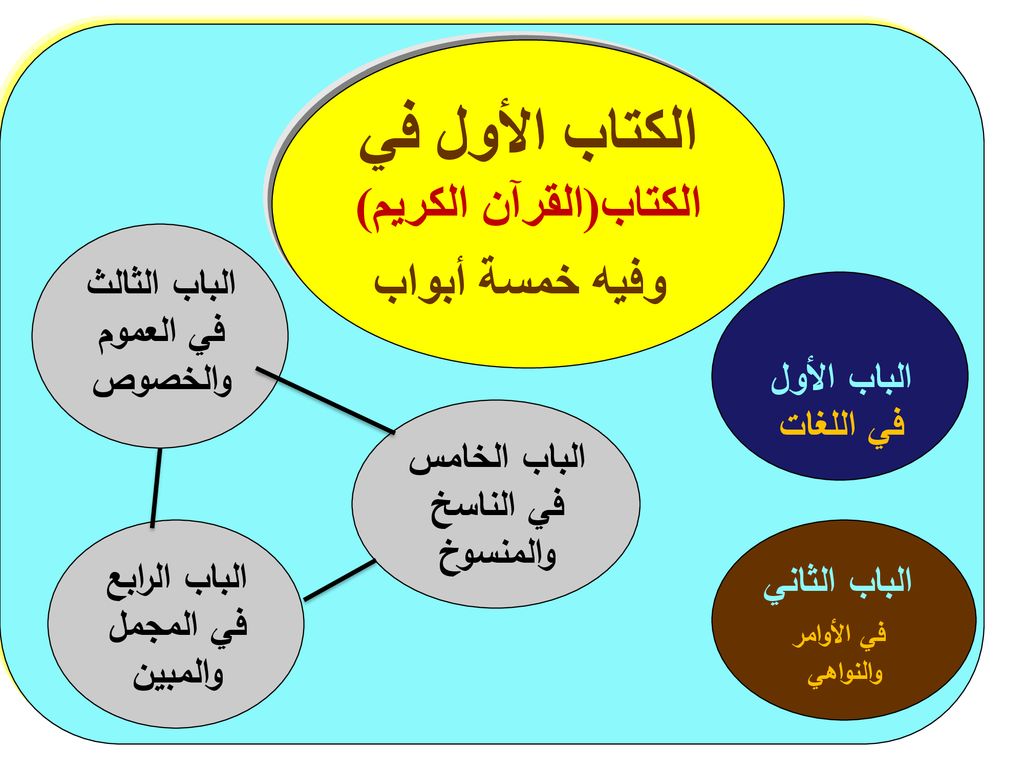 الكتاب الأول في
الكتاب(القرآن الكريم)
وفيه خمسة أبواب

الباب الأول
في اللغات

الباب الثاني
في الأوامر
والنواهي

الباب الثالث
في العموم
والخصوص

الباب الخامس
في الناسخ
والمنسوخ

الباب الرابع
في المجمل
والمبين